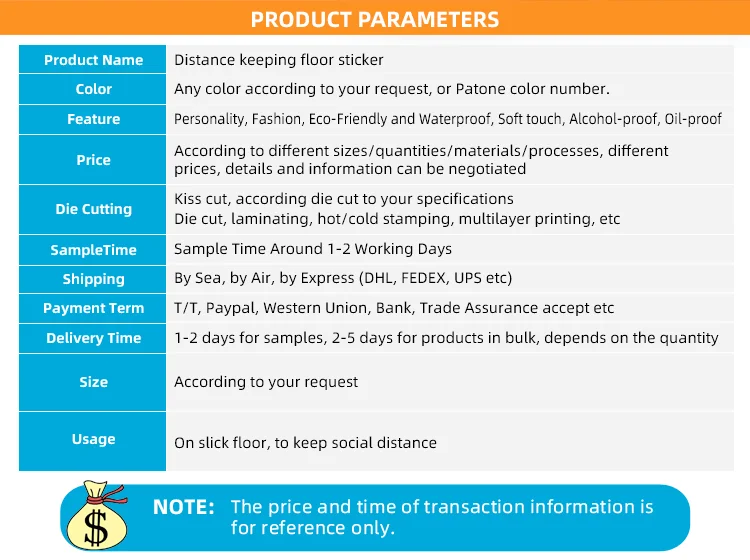 PRODUCT PARAMETERS

| Product Name | Distance keeping floor sticker |
|---|---|
| Color | Any color according to your request, or Patone color number. |
| Feature | Personality, Fashion, Eco-Friendly and Waterproof, Soft touch, Alcohol-proof, Oil-proof |
| Price | According to different sizes/quantities/materials/processes, different prices, details and information can be negotiated |
| Die Cutting | Kiss cut, according die cut to your specifications Die cut, laminating, hot/cold stamping, multilayer printing, etc |
| SampleTime | Sample Time Around 1-2 Working Days |
| Shipping | By Sea, by Air, by Express (DHL, FEDEX, UPS etc) |
| Payment Term | T/T, Paypal, Western Union, Bank, Trade Assurance accept etc |
| Delivery Time | 1-2 days for samples, 2-5 days for products in bulk, depends on the quantity |
| Size | According to your request |
| Usage | On slick floor, to keep social distance |

$

NOTE: The price and time of transaction information is for reference only.